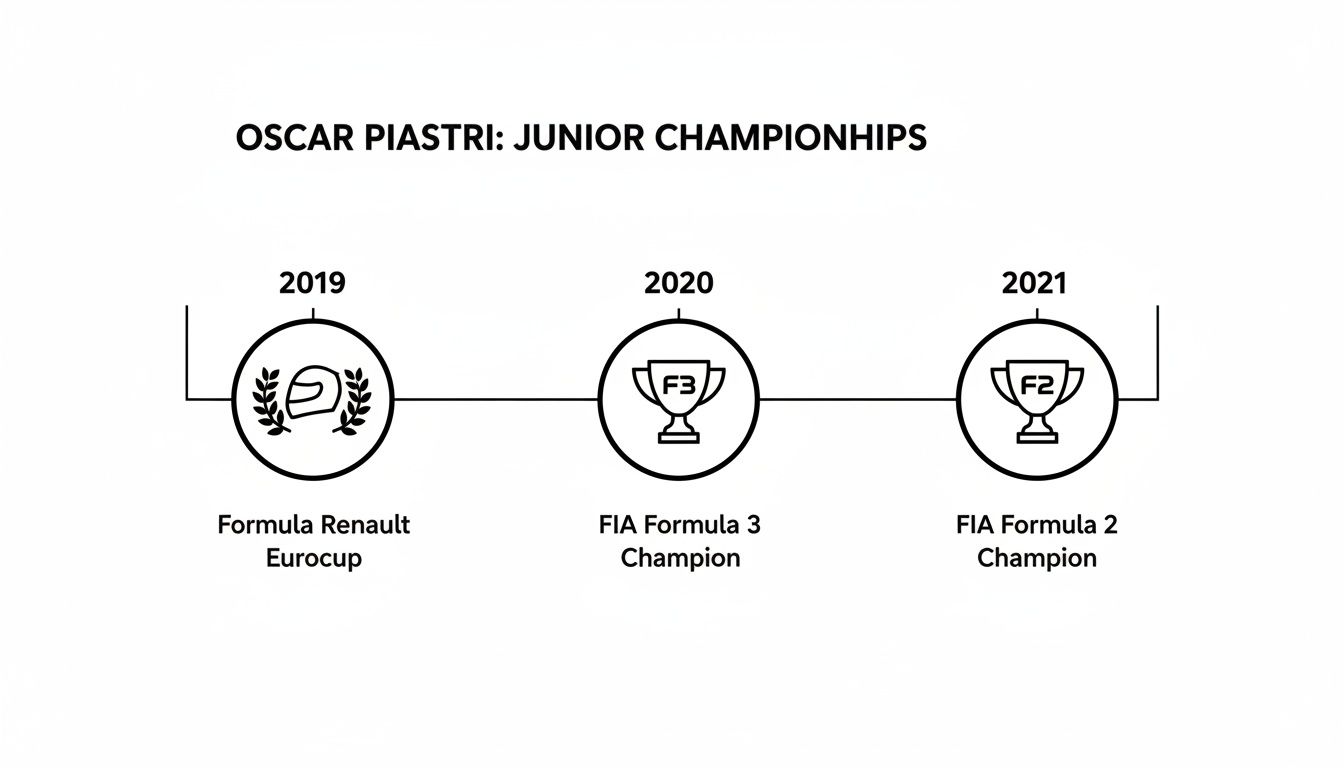 OSCAR PIASTRI: JUNIOR CHAMPIONHIPS

2019

Formula Renault Eurocup

2020

F3

FIA Formula 3 Champion

2021

F2

FIA Formula 2 Champion